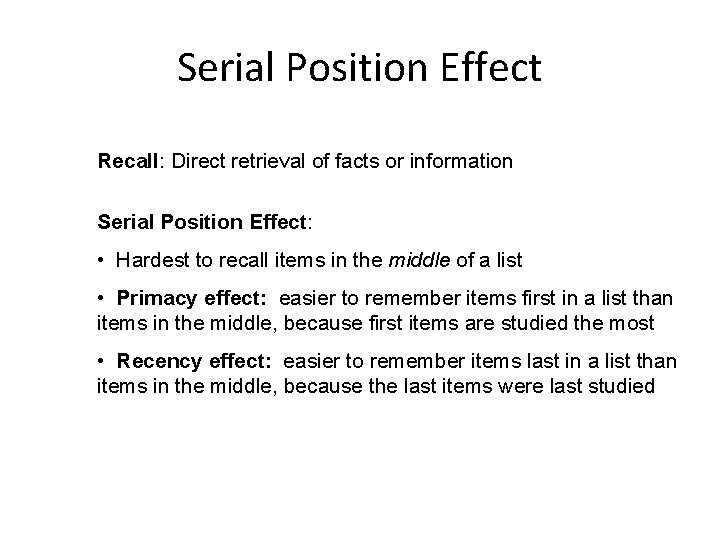 Serial Position Effect

Recall: Direct retrieval of facts or information

Serial Position Effect:

• Hardest to recall items in the middle of a list

• Primacy effect: easier to remember items first in a list than items in the middle, because first items are studied the most

• Recency effect: easier to remember items last in a list than items in the middle, because the last items were last studied